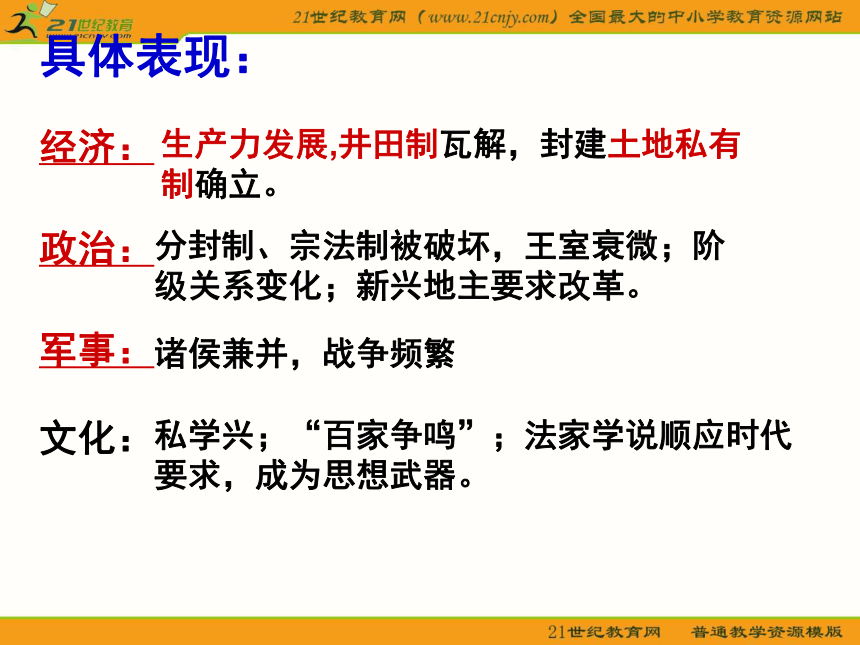 21世纪教育
21世纪教育网（www.21cnjy.com）全国最大的中小学教育资源网站

具体表现：

经济：生产力发展,井田制瓦解，封建土地私有制确立。

政治：分封制、宗法制被破坏，王室衰微；阶级关系变化；新兴地主要求改革。

军事：诸侯兼并，战争频繁

文化：私学兴；“百家争鸣”；法家学说顺应时代要求，成为思想武器。

21世纪教育网　普通教学资源模版